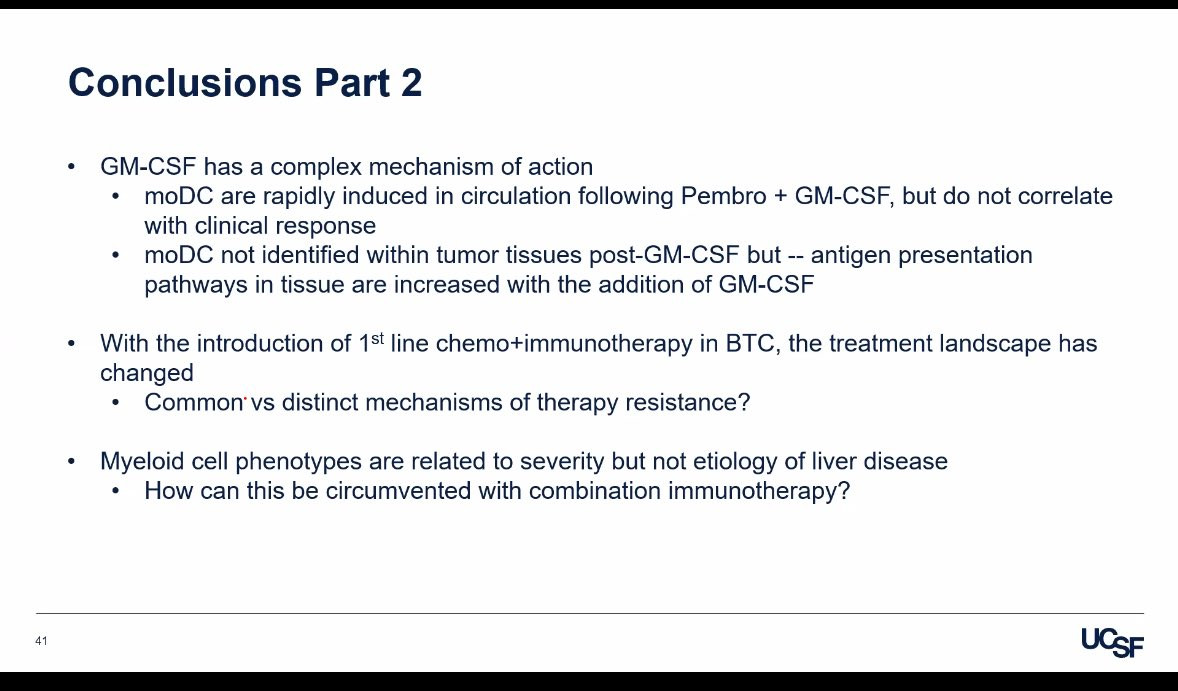 Conclusions Part 2

• GM-CSF has a complex mechanism of action
 • moDC are rapidly induced in circulation following Pembro + GM-CSF, but do not correlate with clinical response
 • moDC not identified within tumor tissues post-GM-CSF but -- antigen presentation pathways in tissue are increased with the addition of GM-CSF

• With the introduction of 1$^{st}$ line chemo+immunotherapy in BTC, the treatment landscape has changed
 • Common vs distinct mechanisms of therapy resistance?

• Myeloid cell phenotypes are related to severity but not etiology of liver disease
 • How can this be circumvented with combination immunotherapy?

41

UCSF